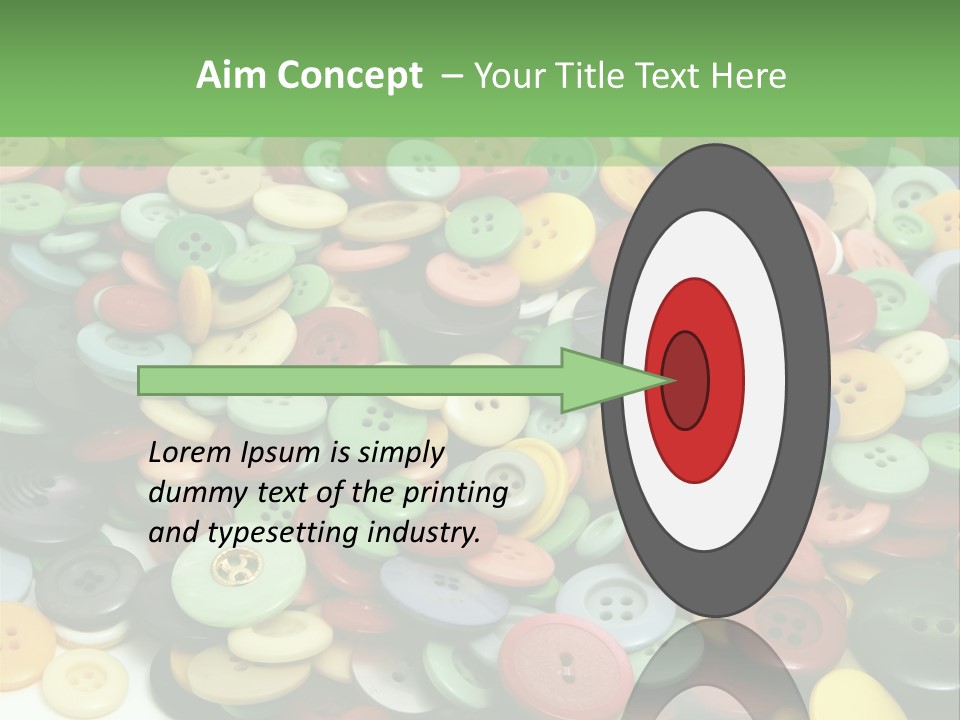 Aim Concept – Your Title Text Here

Lorem Ipsum is simply dummy text of the printing and typesetting industry.